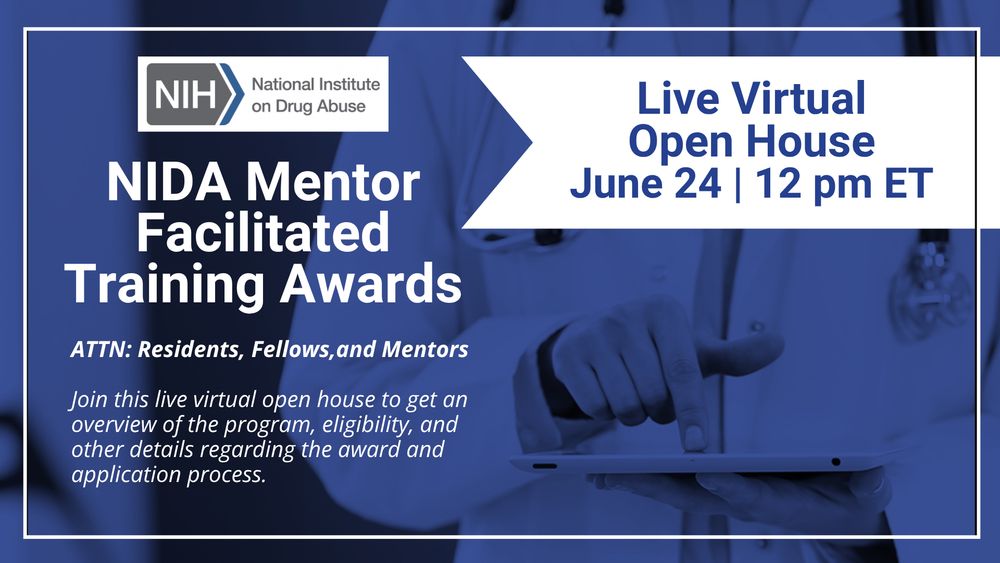 NIH National Institute on Drug Abuse

NIDA Mentor Facilitated Training Awards

ATTN: Residents, Fellows,and Mentors

Join this live virtual open house to get an overview of the program, eligibility, and other details regarding the award and application process.

Live Virtual Open House
June 24 | 12 pm ET